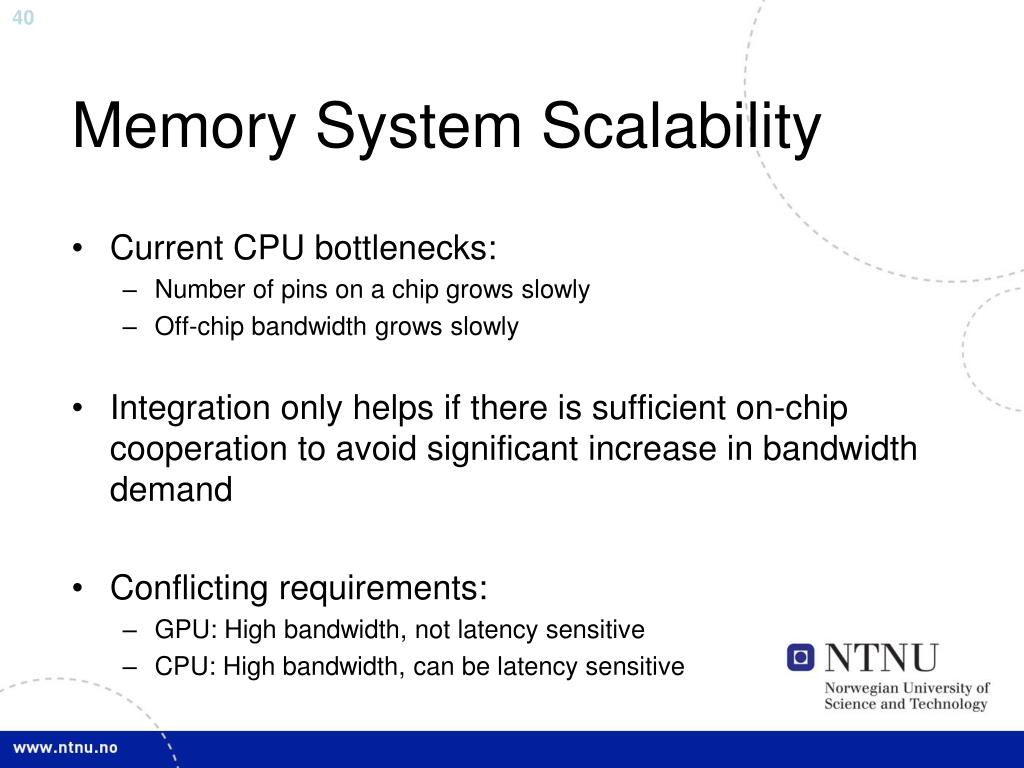 40

Memory System Scalability

• Current CPU bottlenecks:
– Number of pins on a chip grows slowly
– Off-chip bandwidth grows slowly

• Integration only helps if there is sufficient on-chip cooperation to avoid significant increase in bandwidth demand

• Conflicting requirements:
– GPU: High bandwidth, not latency sensitive
– CPU: High bandwidth, can be latency sensitive

NTNU
Norwegian University of Science and Technology

www.ntnu.no